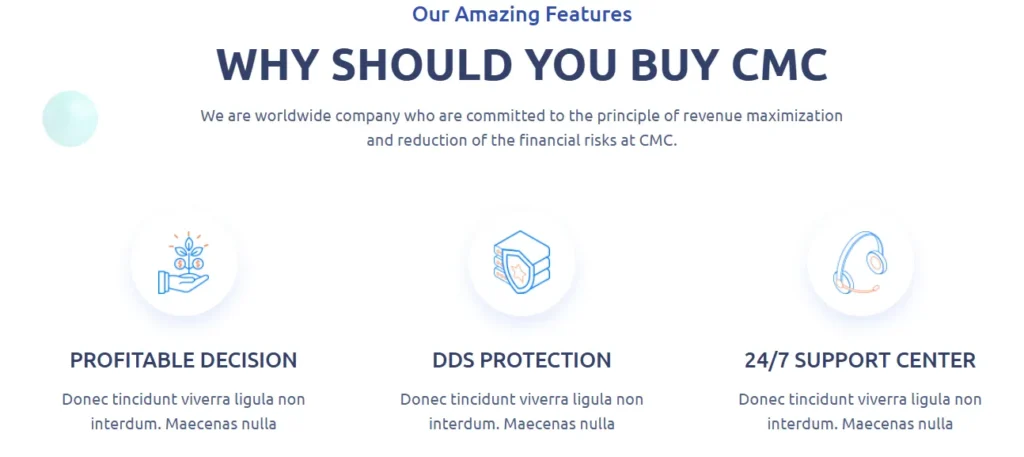 Our Amazing Features

WHY SHOULD YOU BUY CMC

We are worldwide company who are committed to the principle of revenue maximization and reduction of the financial risks at CMC.

PROFITABLE DECISION

Donec tincidunt viverra ligula non interdum. Maecenas nulla

DDS PROTECTION

Donec tincidunt viverra ligula non interdum. Maecenas nulla

24/7 SUPPORT CENTER

Donec tincidunt viverra ligula non interdum. Maecenas nulla